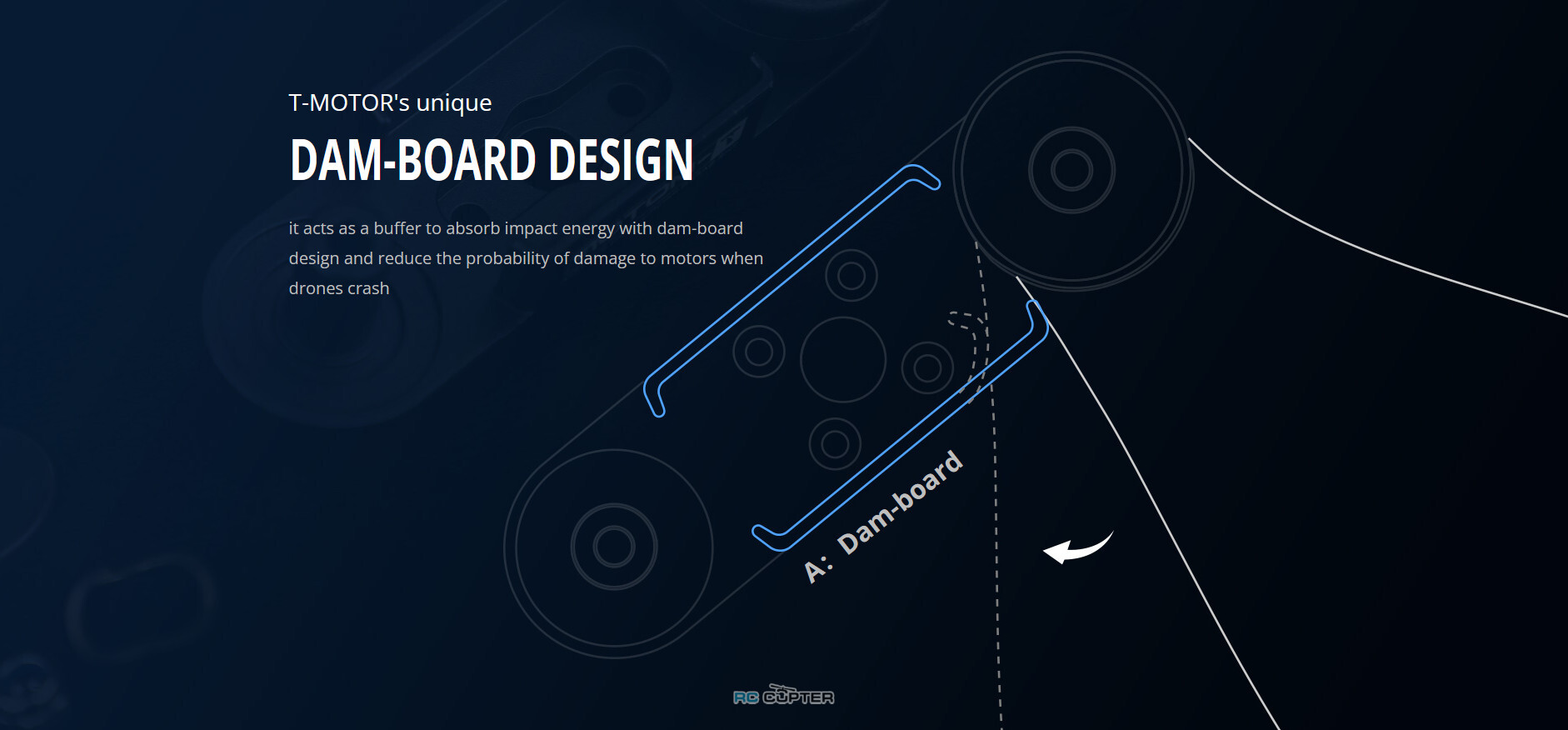 T-MOTOR's unique

DAM-BOARD DESIGN

it acts as a buffer to absorb impact energy with dam-board design and reduce the probability of damage to motors when drones crash

A: Dam-board

RC COPTER